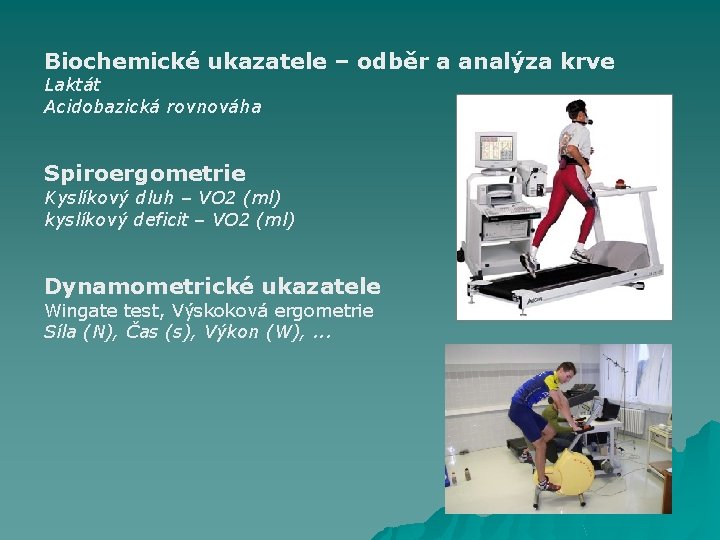 Biochemické ukazatele – odběr a analýza krve
Laktát
Acidobazická rovnováha

Spiroergometrie
Kyslíkový dluh – VO2 (ml)
kyslíkový deficit – VO2 (ml)

Dynamometrické ukazatele
Wingate test, Výskoková ergometrie
Síla (N), Čas (s), Výkon (W), ...